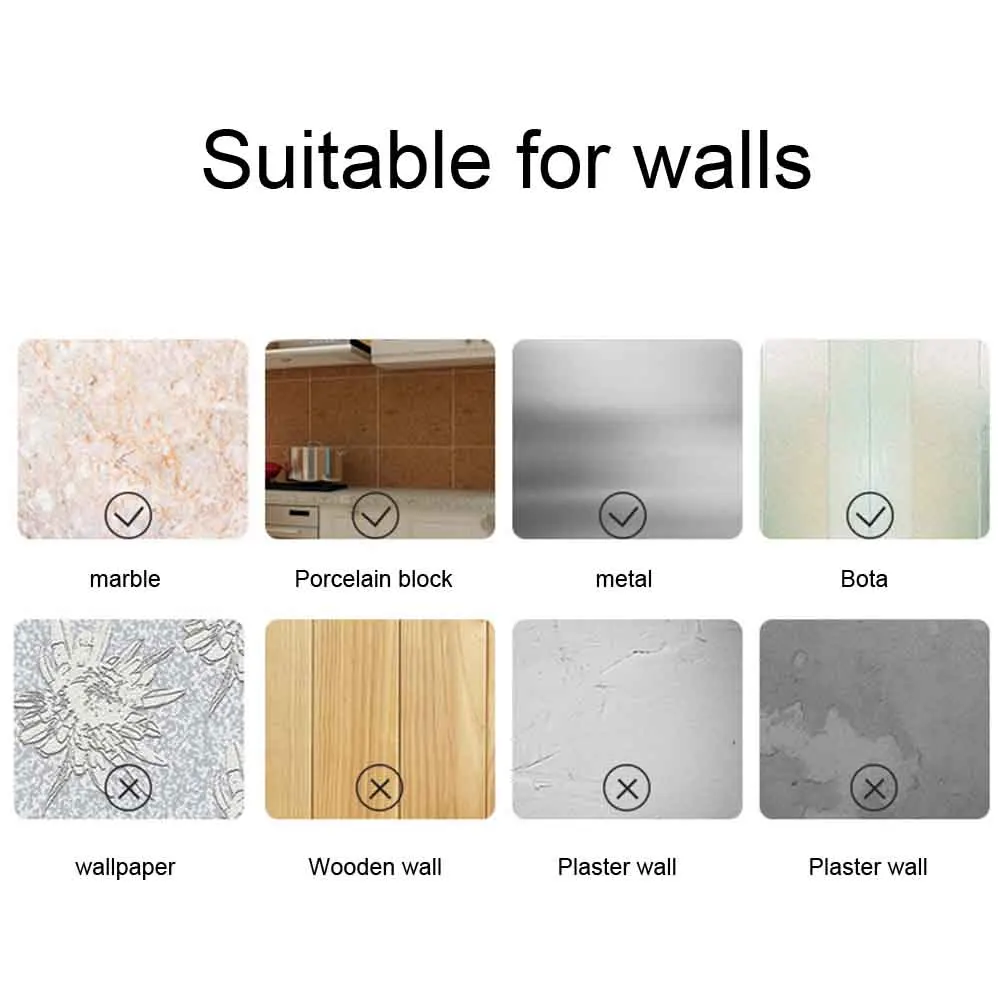 Suitable for walls

marble

Porcelain block

metal

Bota

wallpaper

Wooden wall

Plaster wall

Plaster wall